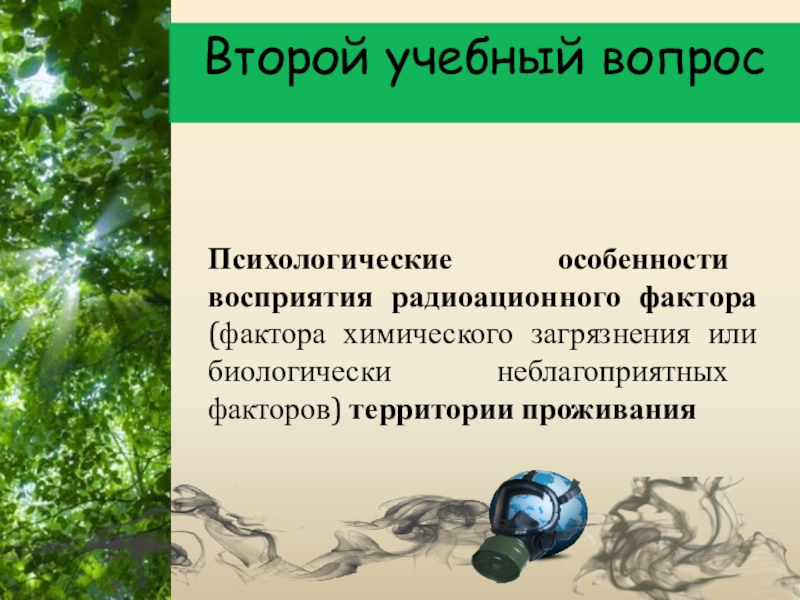 Второй учебный вопрос

Психологические особенности восприятия радиоационного фактора (фактора химического загрязнения или биологически неблагоприятных факторов) территории проживания